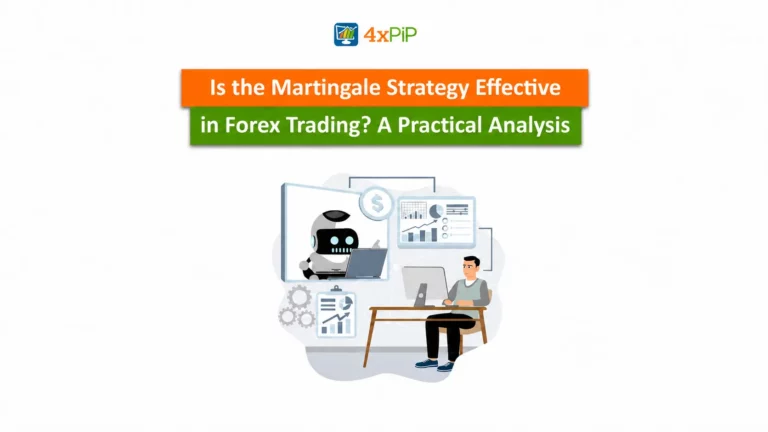 4xPiP

Is the Martingale Strategy Effective in Forex Trading? A Practical Analysis

$